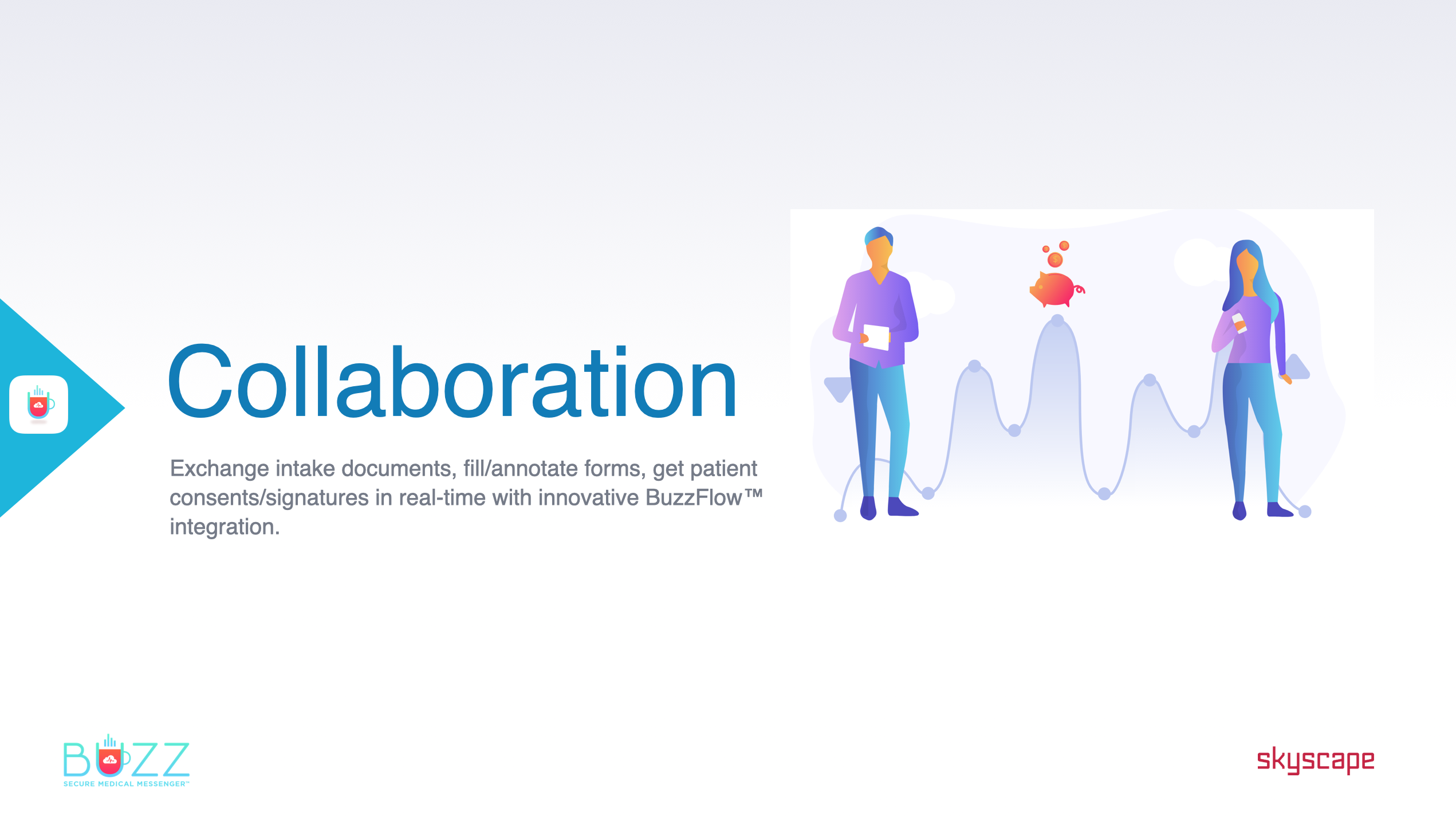 Collaboration

Exchange intake documents, fill/annotate forms, get patient consents/signatures in real-time with innovative BuzzFlow™ integration.

BUZZ
SECURE MEDICAL MESSENGER™

skyscape